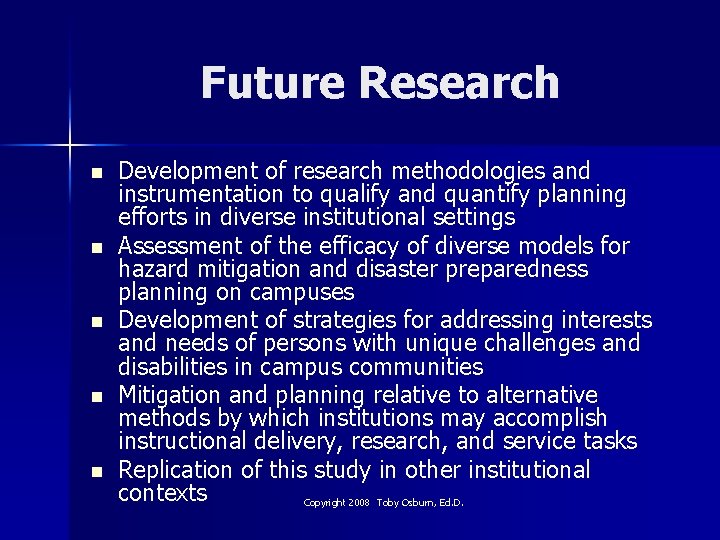 Future Research

- Development of research methodologies and instrumentation to qualify and quantify planning efforts in diverse institutional settings
- Assessment of the efficacy of diverse models for hazard mitigation and disaster preparedness planning on campuses
- Development of strategies for addressing interests and needs of persons with unique challenges and disabilities in campus communities
- Mitigation and planning relative to alternative methods by which institutions may accomplish instructional delivery, research, and service tasks
- Replication of this study in other institutional contexts

Copyright 2008 Toby Osburn, Ed.D.